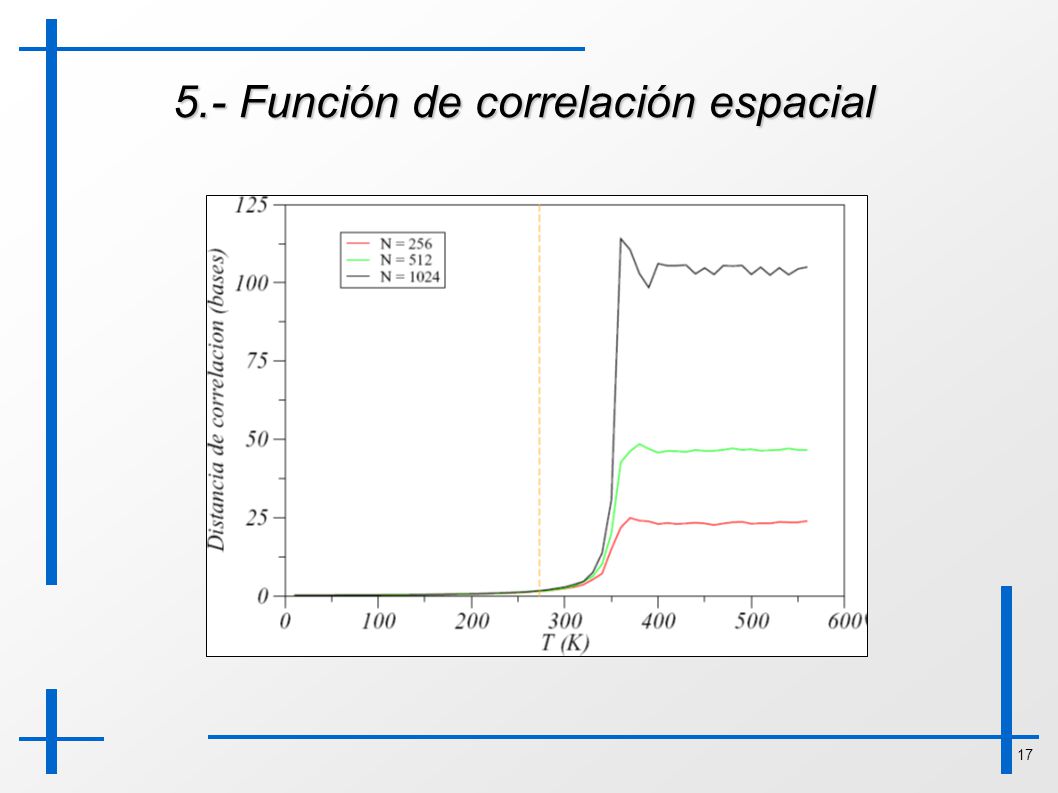 5.- Función de correlación espacial

N = 256
N = 512
N = 1024

Distancia de correlacion (bases)

125
100
75
50
25
0

0 100 200 300 400 500 600

T (K)

17